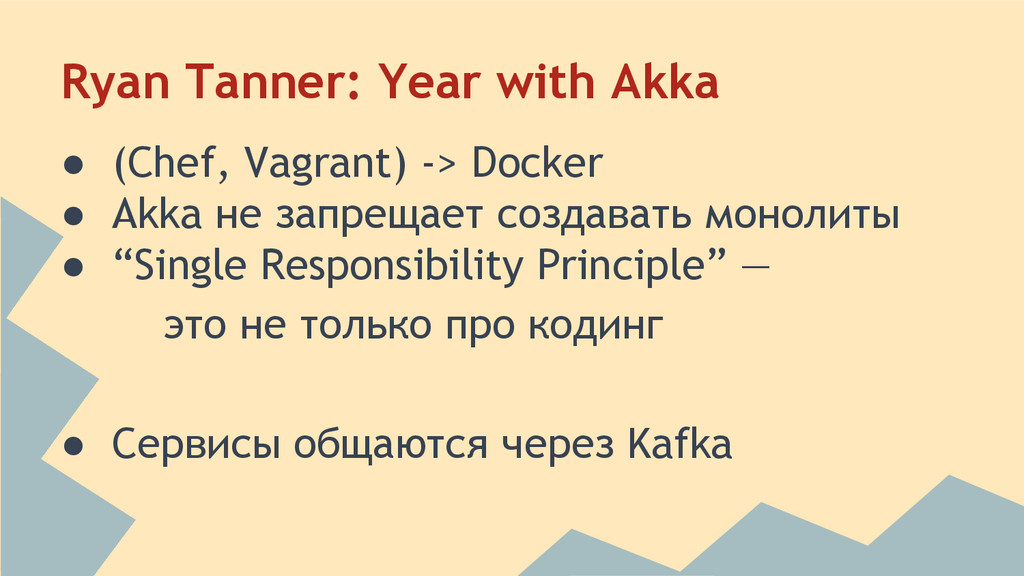 Ryan Tanner: Year with Akka

● (Chef, Vagrant) -> Docker
● Akka не запрещает создавать монолиты
● “Single Responsibility Principle” — это не только про кодинг

● Сервисы общаются через Kafka